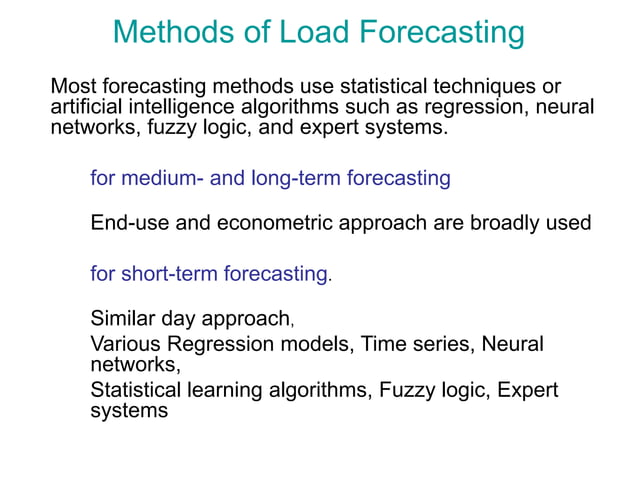 Methods of Load Forecasting

Most forecasting methods use statistical techniques or artificial intelligence algorithms such as regression, neural networks, fuzzy logic, and expert systems.

for medium- and long-term forecasting

End-use and econometric approach are broadly used

for short-term forecasting.

Similar day approach,

Various Regression models, Time series, Neural networks,

Statistical learning algorithms, Fuzzy logic, Expert systems